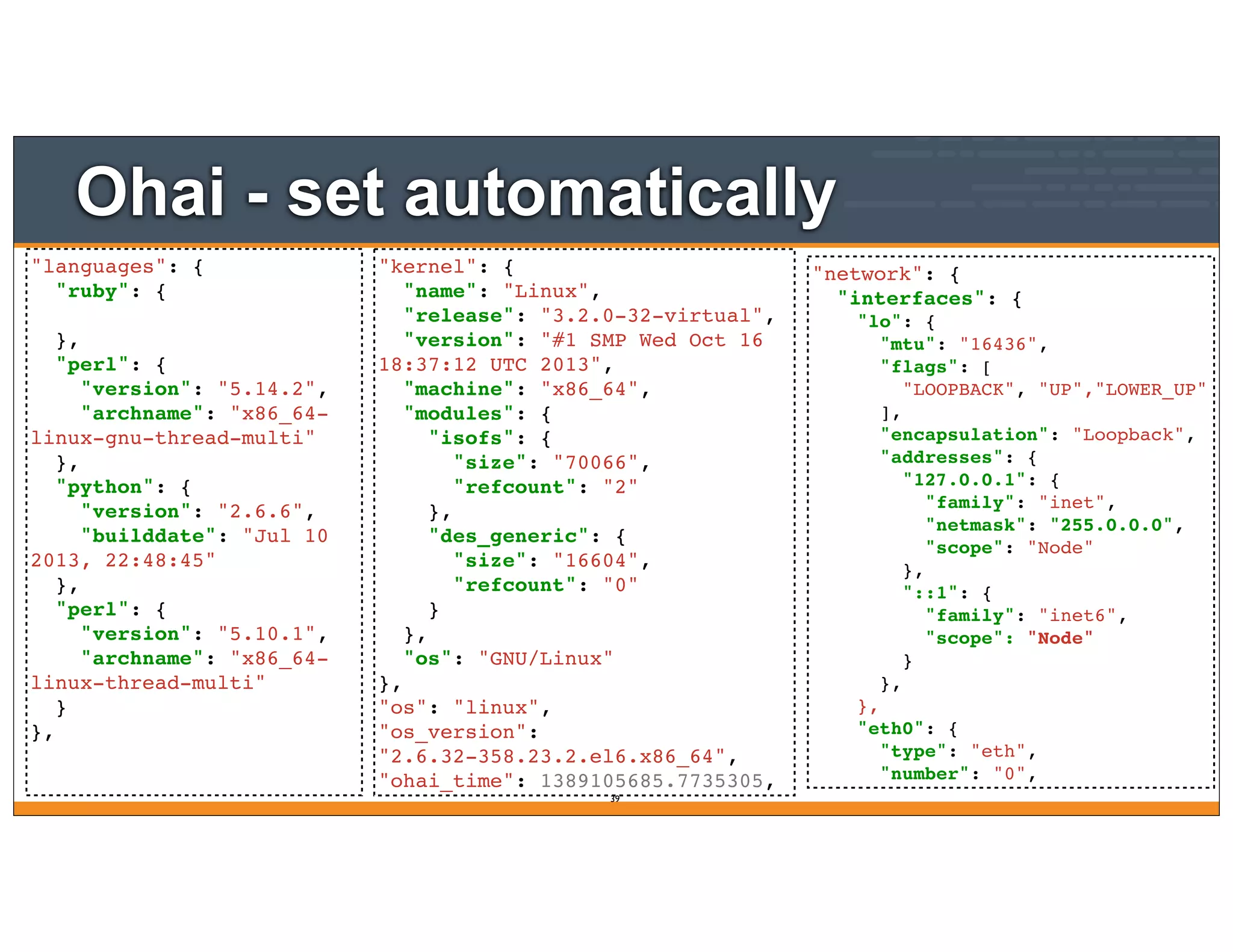 Ohai - set automatically

"languages": {
  "ruby": {

  },
  "perl": {
    "version": "5.14.2",
    "archname": "x86_64-linux-gnu-thread-multi"
  },
  "python": {
    "version": "2.6.6",
    "builddate": "Jul 10 2013, 22:48:45"
  },
  "perl": {
    "version": "5.10.1",
    "archname": "x86_64-linux-thread-multi"
  }
},

"kernel": {
  "name": "Linux",
  "release": "3.2.0-32-virtual",
  "version": "#1 SMP Wed Oct 16 18:37:12 UTC 2013",
  "machine": "x86_64",
  "modules": {
    "isofs": {
      "size": "70066",
      "refcount": "2"
    },
    "des_generic": {
      "size": "16604",
      "refcount": "0"
    }
  },
  "os": "GNU/Linux"
},
"os": "linux",
"os_version": "2.6.32-358.23.2.el6.x86_64",
"ohai_time": 1389105685.7735305,

"network": {
  "interfaces": {
    "lo": {
      "mtu": "16436",
      "flags": [
        "LOOPBACK", "UP","LOWER_UP"
      ],
      "encapsulation": "Loopback",
      "addresses": {
        "127.0.0.1": {
          "family": "inet",
          "netmask": "255.0.0.0",
          "scope": "Node"
        },
        "::1": {
          "family": "inet6",
          "scope": "Node"
        }
      },
    },
    "eth0": {
      "type": "eth",
      "number": "0",

39